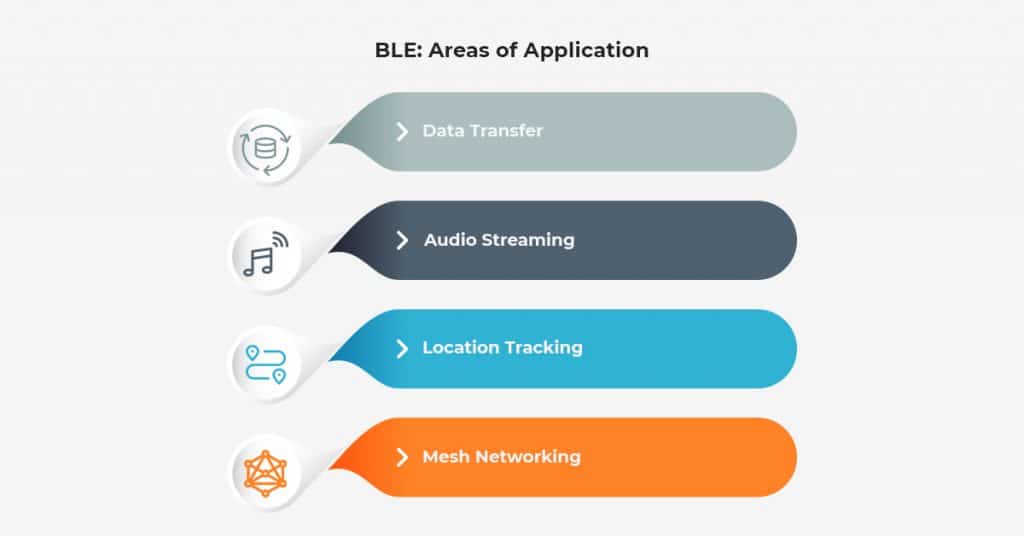 BLE: Areas of Application

Data Transfer

Audio Streaming

Location Tracking

Mesh Networking